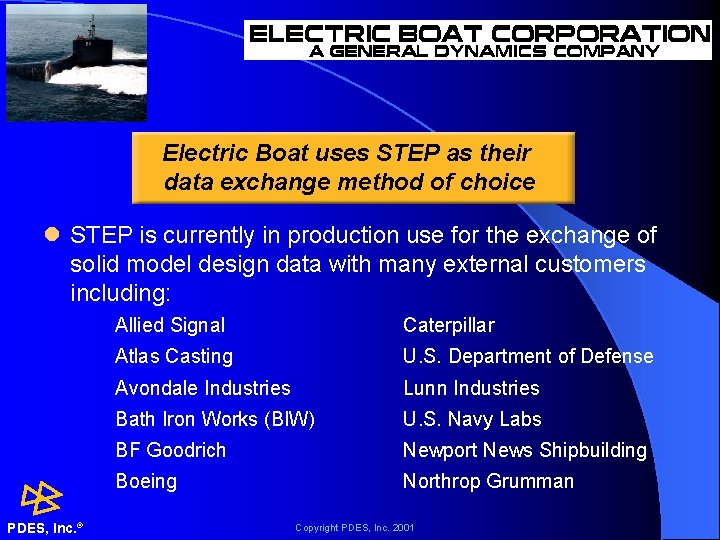 ELECTRIC BOAT CORPORATION
A GENERAL DYNAMICS COMPANY

Electric Boat uses STEP as their data exchange method of choice

STEP is currently in production use for the exchange of solid model design data with many external customers including:

Allied Signal
Atlas Casting
Avondale Industries
Bath Iron Works (BIW)
BF Goodrich
Boeing

Caterpillar
U.S. Department of Defense
Lunn Industries
U.S. Navy Labs
Newport News Shipbuilding
Northrop Grumman

PDES, Inc.®

Copyright PDES, Inc. 2001